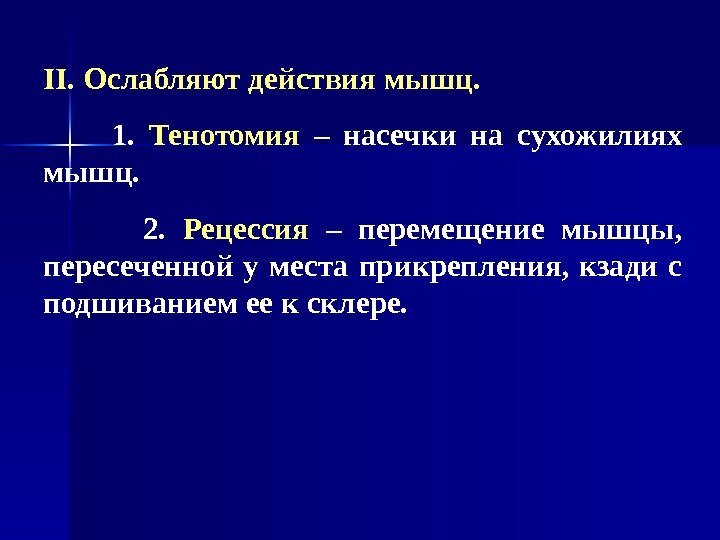 II. Ослабляют действия мышц.

1. Тенотомия – насечки на сухожилиях мышц.

2. Рецессия – перемещение мышцы, пересеченной у места прикрепления, кзади с подшиванием ее к склере.